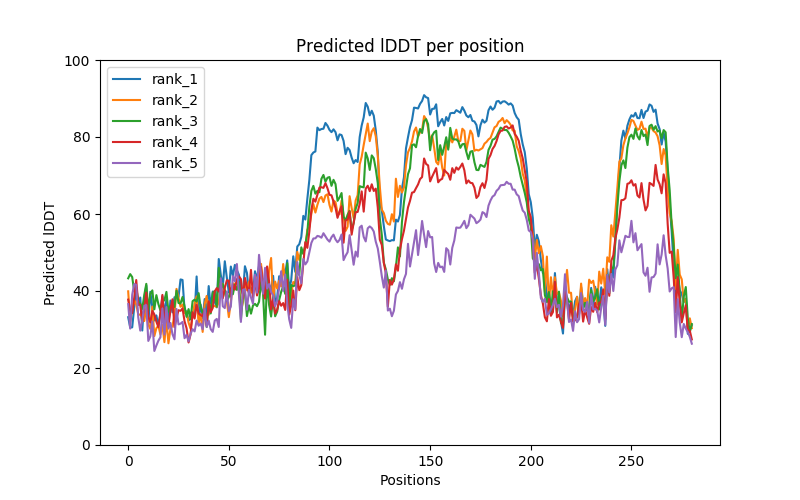 Predicted lDDT per position

rank_1
rank_2
rank_3
rank_4
rank_5

Predicted lDDT

100
80
60
40
20
0

0
50
100
150
200
250

Positions